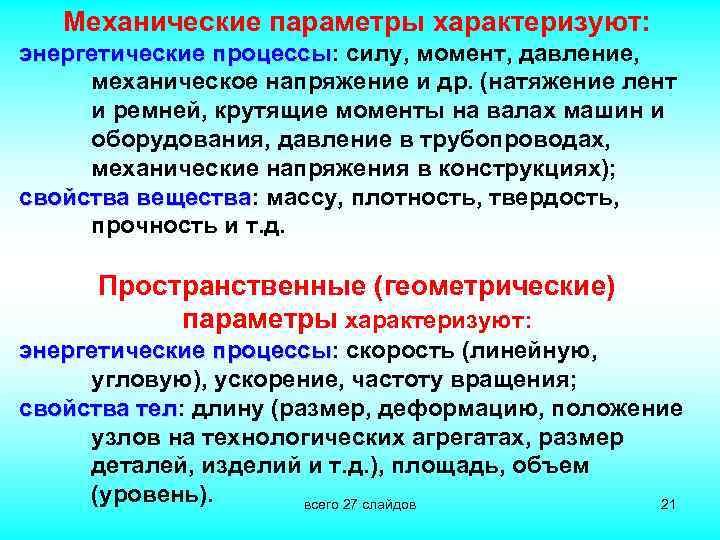 Механические параметры характеризуют:

энергетические процессы: силу, момент, давление, механическое напряжение и др. (натяжение лент и ремней, крутящие моменты на валах машин и оборудования, давление в трубопроводах, механические напряжения в конструкциях);

свойства вещества: массу, плотность, твердость, прочность и т.д.

Пространственные (геометрические) параметры характеризуют:

энергетические процессы: скорость (линейную, угловую), ускорение, частоту вращения;

свойства тел: длину (размер, деформацию, положение узлов на технологических агрегатах, размер деталей, изделий и т.д.), площадь, объем (уровень).

всего 27 слайдов

21